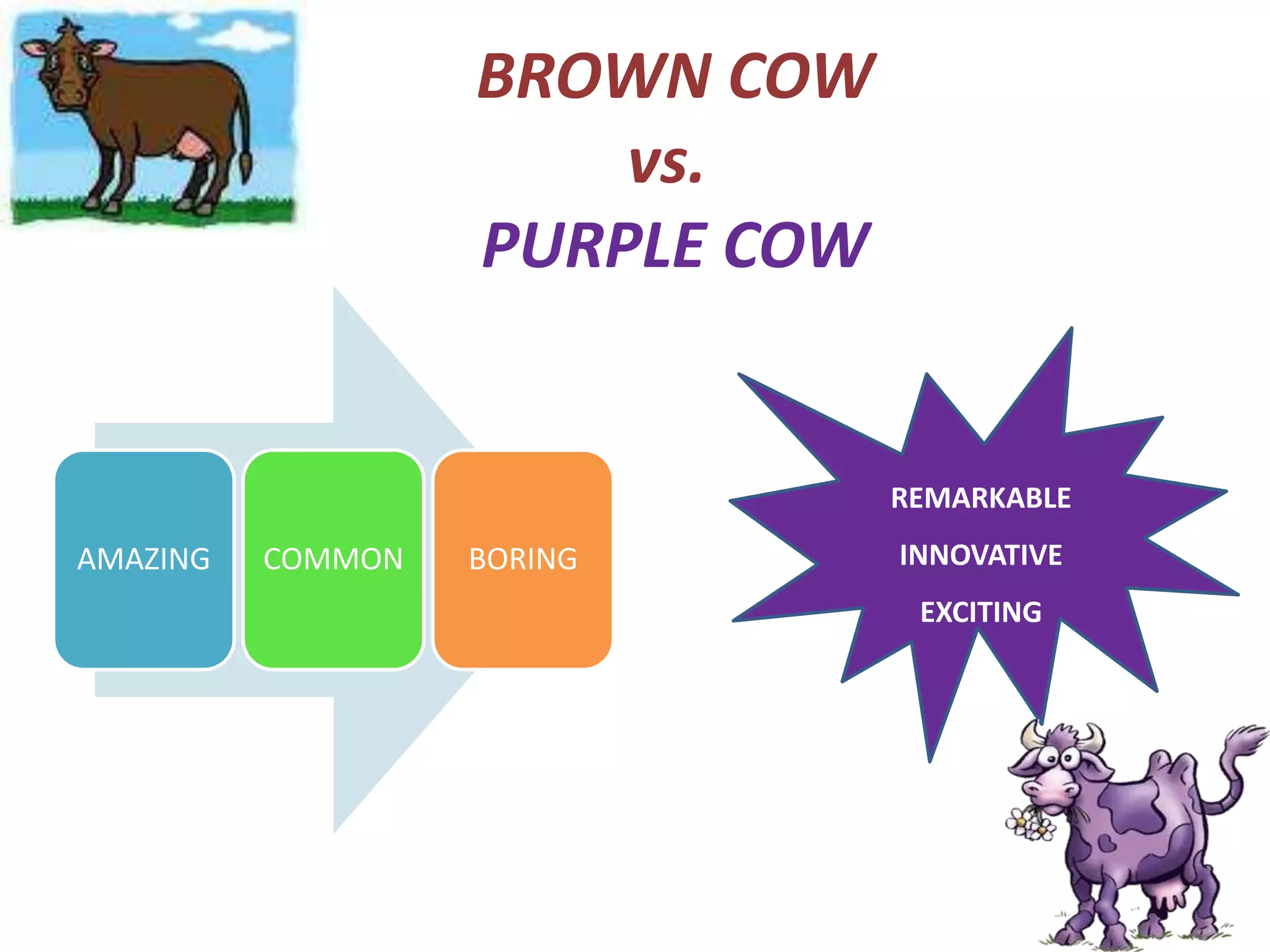 BROWN COW
vs.
PURPLE COW

AMAZING
COMMON
BORING

REMARKABLE
INNOVATIVE
EXCITING